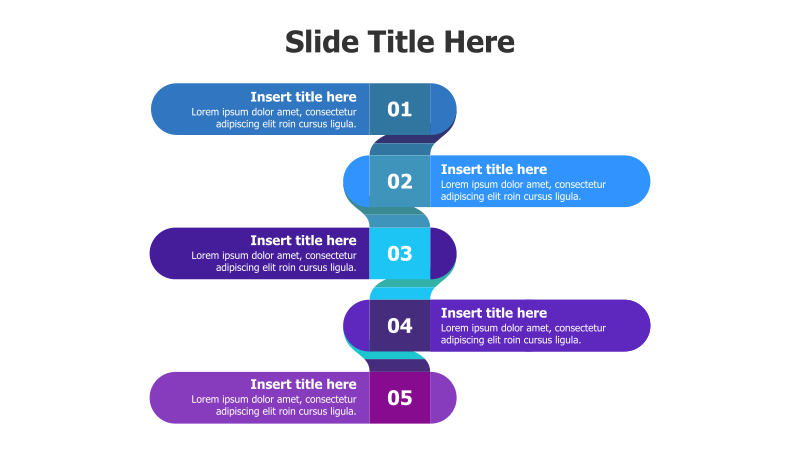 Slide Title Here

Insert title here
Lorem ipsum dolor amet, consectetur adipiscing elit roin cursus ligula.

01

02

Insert title here
Lorem ipsum dolor amet, consectetur adipiscing elit roin cursus ligula.

Insert title here
Lorem ipsum dolor amet, consectetur adipiscing elit roin cursus ligula.

03

04

Insert title here
Lorem ipsum dolor amet, consectetur adipiscing elit roin cursus ligula.

Insert title here
Lorem ipsum dolor amet, consectetur adipiscing elit roin cursus ligula.

05